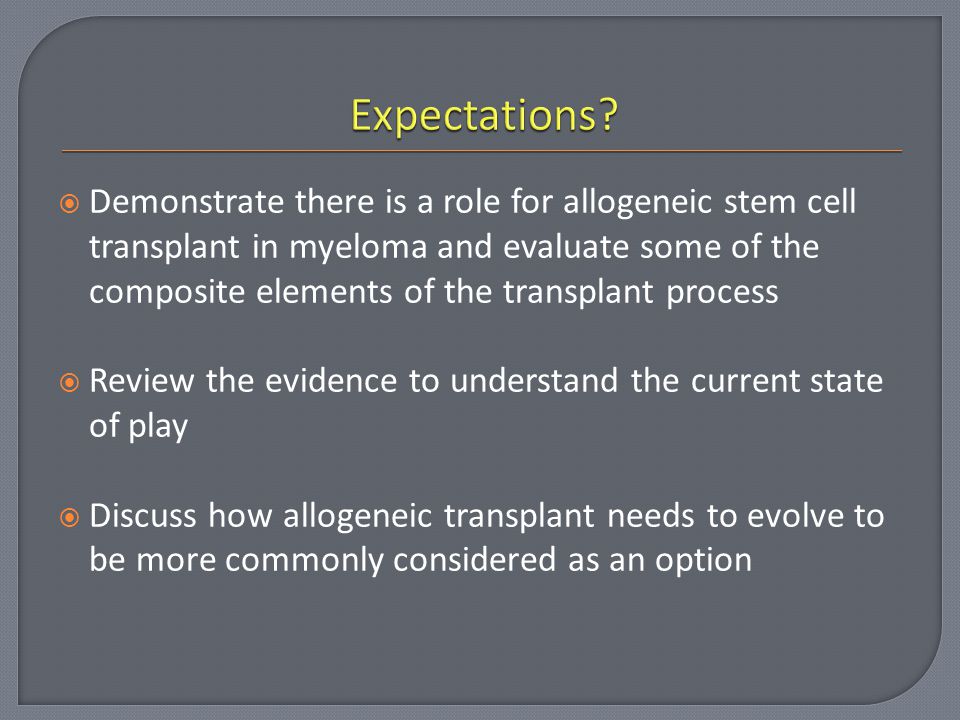 Expectations?

Demonstrate there is a role for allogeneic stem cell transplant in myeloma and evaluate some of the composite elements of the transplant process

Review the evidence to understand the current state of play

Discuss how allogeneic transplant needs to evolve to be more commonly considered as an option